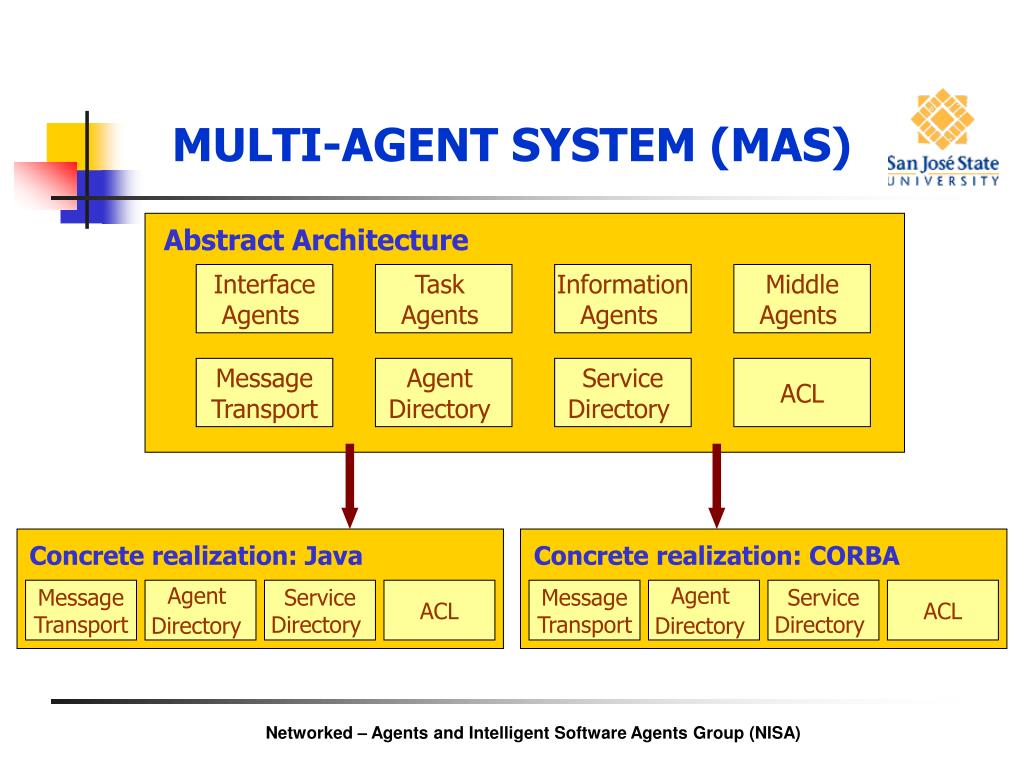 MULTI-AGENT SYSTEM (MAS)

San José State
UNIVERSITY

Abstract Architecture

Interface Agents

Task Agents

Information Agents

Middle Agents

Message Transport

Agent Directory

Service Directory

ACL

Concrete realization: Java

Message Transport

Agent Directory

Service Directory

ACL

Concrete realization: CORBA

Message Transport

Agent Directory

Service Directory

ACL

Networked – Agents and Intelligent Software Agents Group (NISA)